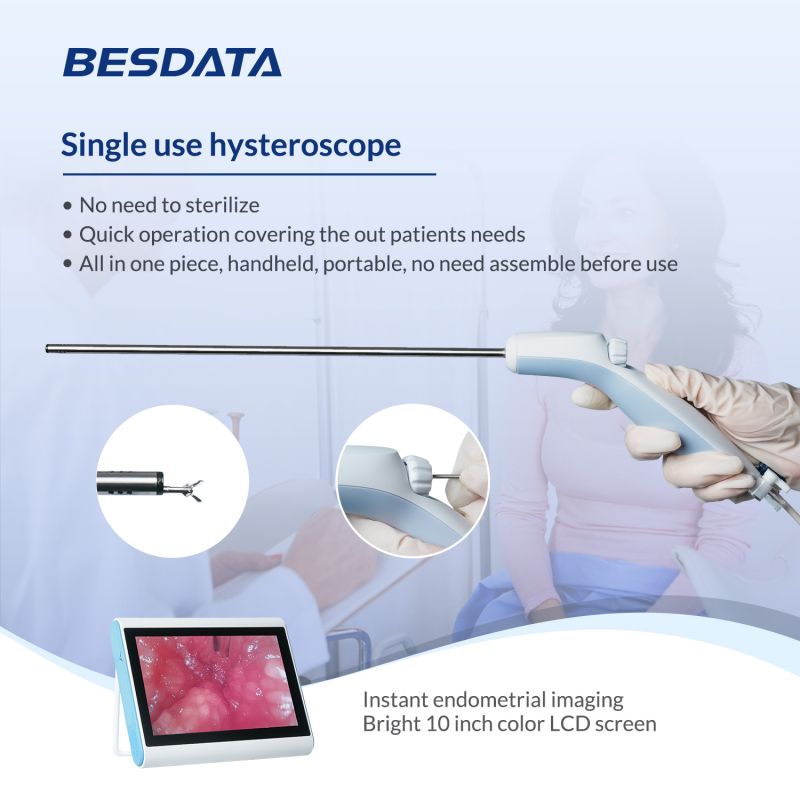 BESDATA

Single use hysteroscope

• No need to sterilize
• Quick operation covering the out patients needs
• All in one piece, handheld, portable, no need assemble before use

Instant endometrial imaging
Bright 10 inch color LCD screen